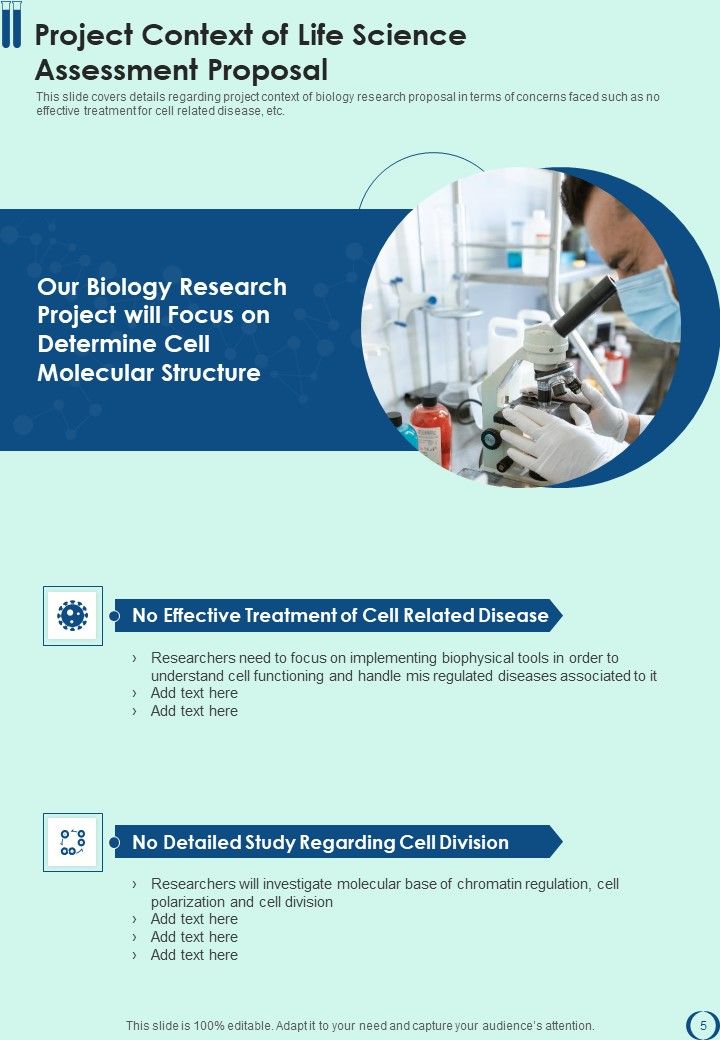 Project Context of Life Science Assessment Proposal

This slide covers details regarding project context of biology research proposal in terms of concerns faced such as no effective treatment for cell related disease, etc.

Our Biology Research Project will Focus on Determine Cell Molecular Structure

No Effective Treatment of Cell Related Disease

› Researchers need to focus on implementing biophysical tools in order to understand cell functioning and handle mis regulated diseases associated to it
› Add text here
› Add text here

No Detailed Study Regarding Cell Division

› Researchers will investigate molecular base of chromatin regulation, cell polarization and cell division
› Add text here
› Add text here
› Add text here

This slide is 100% editable. Adapt it to your need and capture your audience's attention.

5